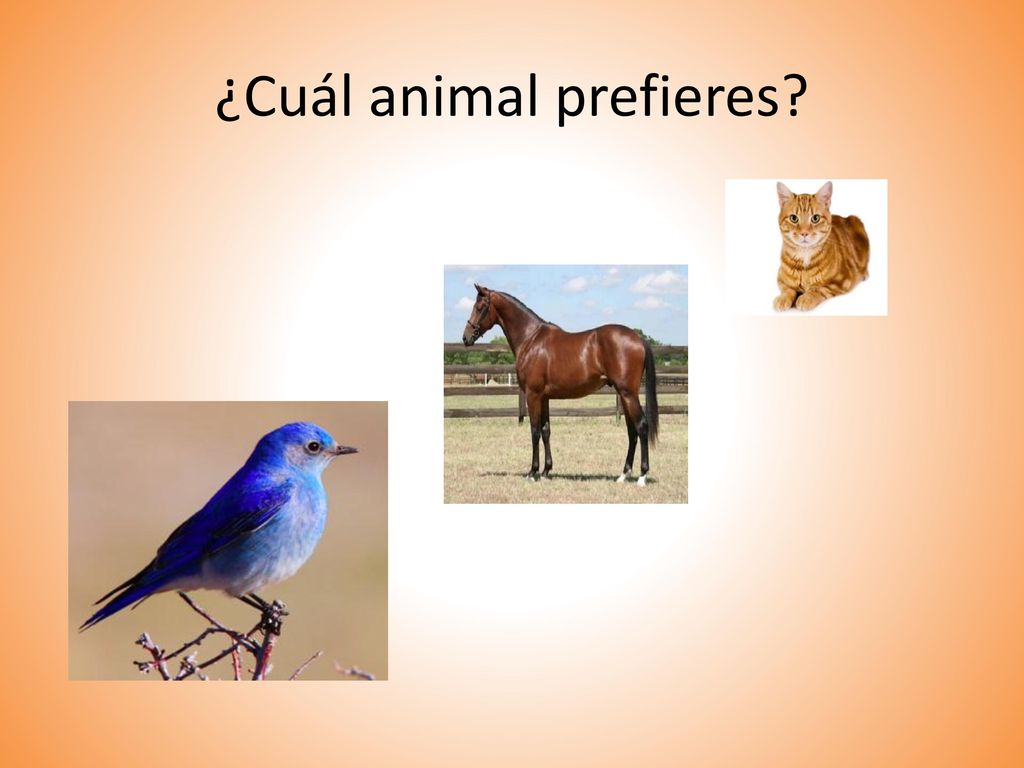 ¿Cuál animal prefieres?